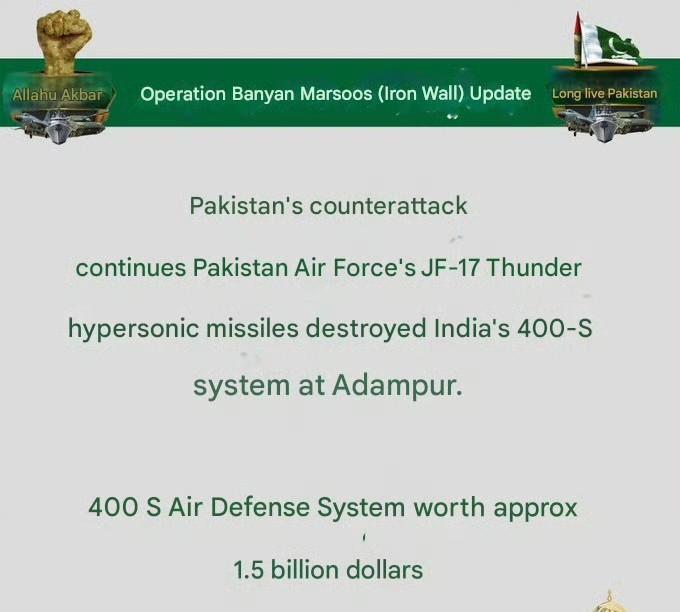 Allahu Akbar

Operation Banyan Marsoos (Iron Wall) Update

Long live Pakistan

Pakistan's counterattack continues Pakistan Air Force's JF-17 Thunder hypersonic missiles destroyed India's 400-S system at Adampur.

400 S Air Defense System worth approx 1.5 billion dollars